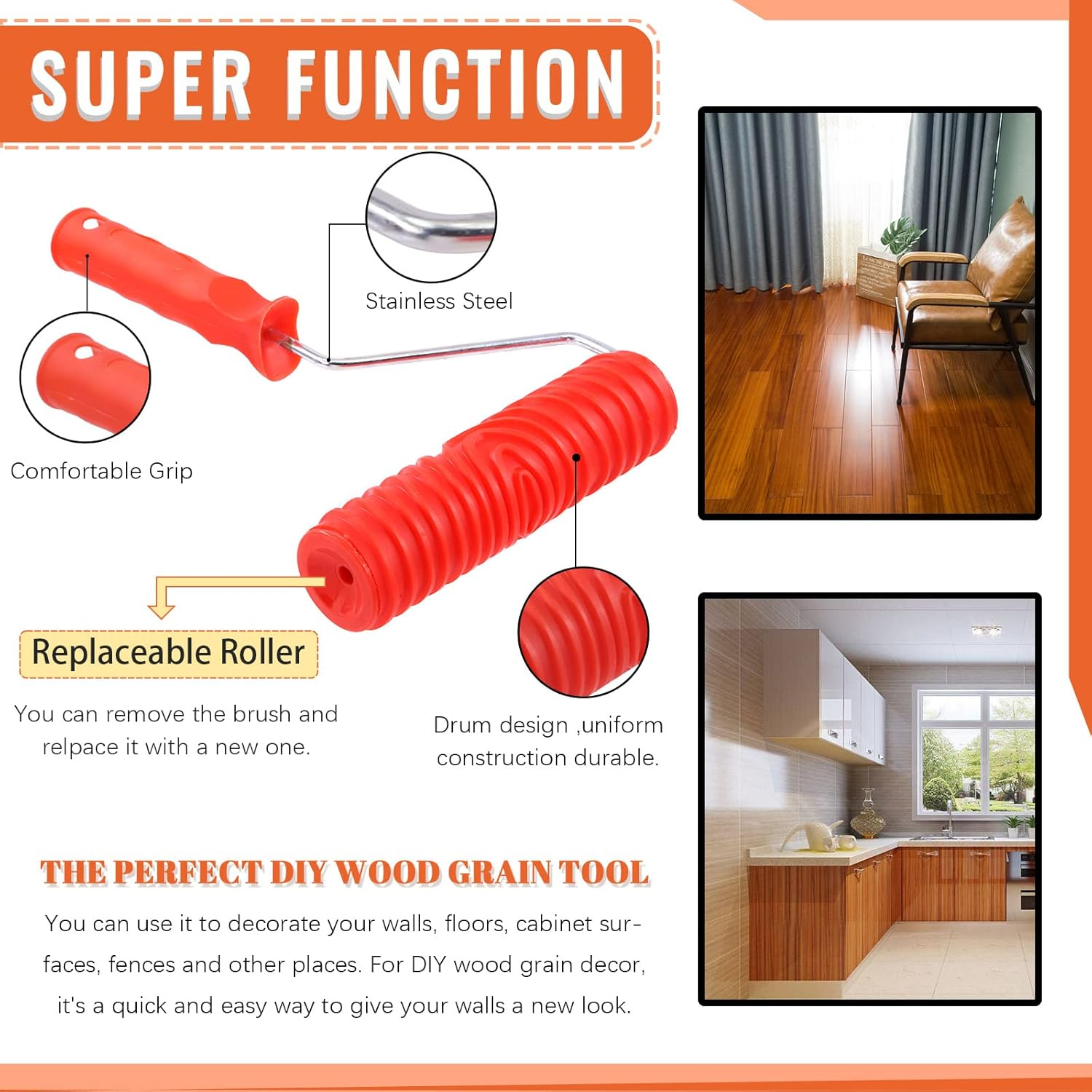 SUPER FUNCTION

Stainless Steel

Comfortable Grip

Replaceable Roller

You can remove the brush and relpace it with a new one.

Drum design ,uniform construction durable.

THE PERFECT DIY WOOD GRAIN TOOL

You can use it to decorate your walls, floors, cabinet surfaces, fences and other places. For DIY wood grain decor, it's a quick and easy way to give your walls a new look.